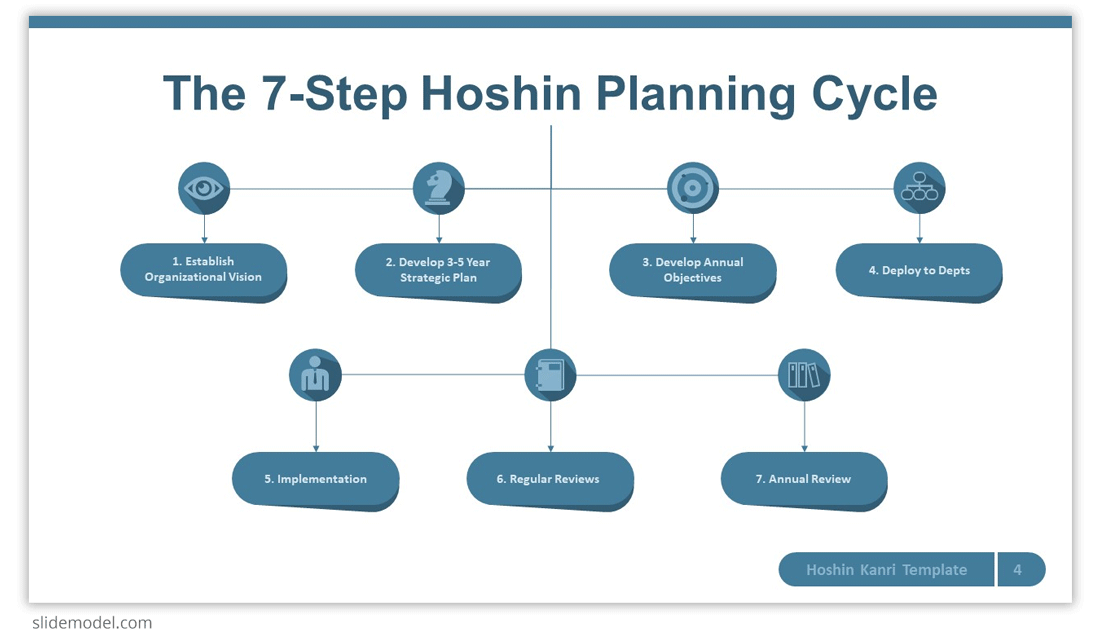 The 7-Step Hoshin Planning Cycle

1. Establish Organizational Vision

2. Develop 3-5 Year Strategic Plan

3. Develop Annual Objectives

4. Deploy to Depts

5. Implementation

6. Regular Reviews

7. Annual Review

Hoshin Kanri Template

4

slidemodel.com